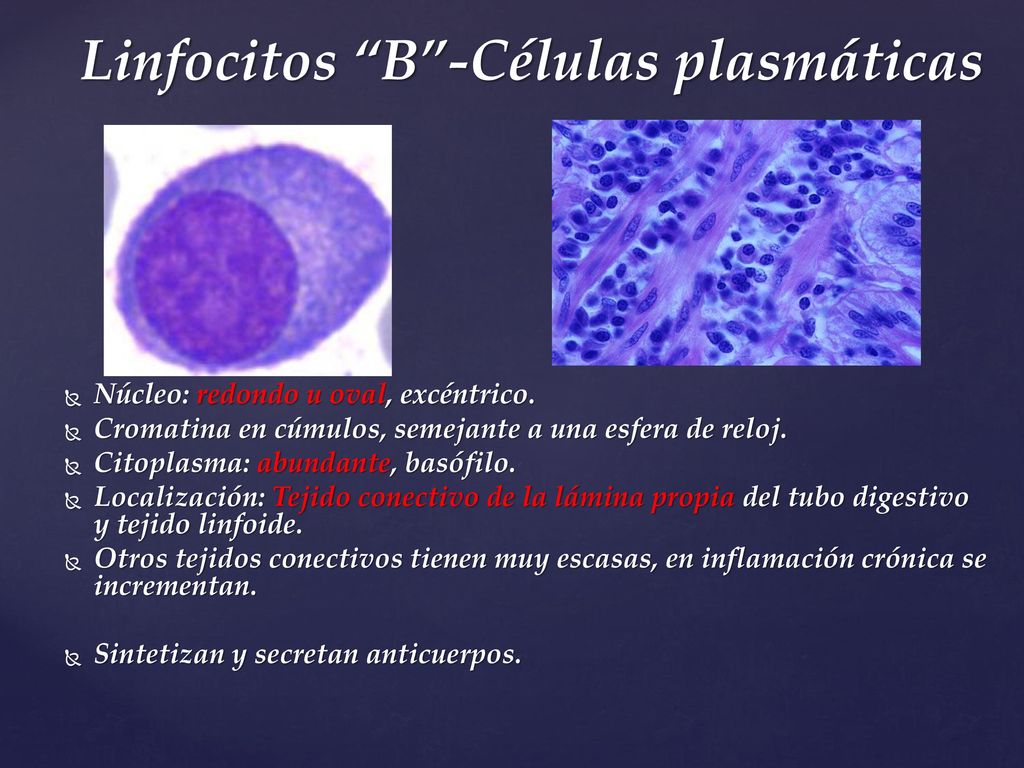 Linfocitos “B”-Células plasmáticas

Núcleo: redondo u oval, excéntrico.
Cromatina en cúmulos, semejante a una esfera de reloj.
Citoplasma: abundante, basófilo.
Localización: Tejido conectivo de la lámina propia del tubo digestivo y tejido linfoide.
Otros tejidos conectivos tienen muy escasas, en inflamación crónica se incrementan.

Sintetizan y secretan anticuerpos.